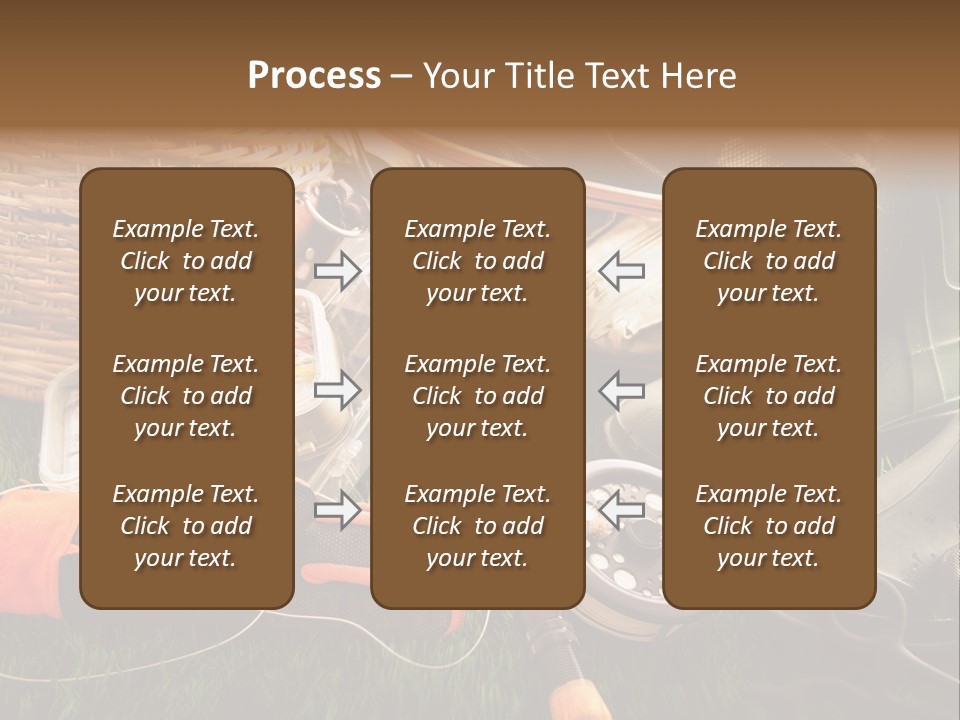 Process – Your Title Text Here

Example Text. Click to add your text.

Example Text. Click to add your text.

Example Text. Click to add your text.

Example Text. Click to add your text.

Example Text. Click to add your text.

Example Text. Click to add your text.

Example Text. Click to add your text.

Example Text. Click to add your text.

Example Text. Click to add your text.